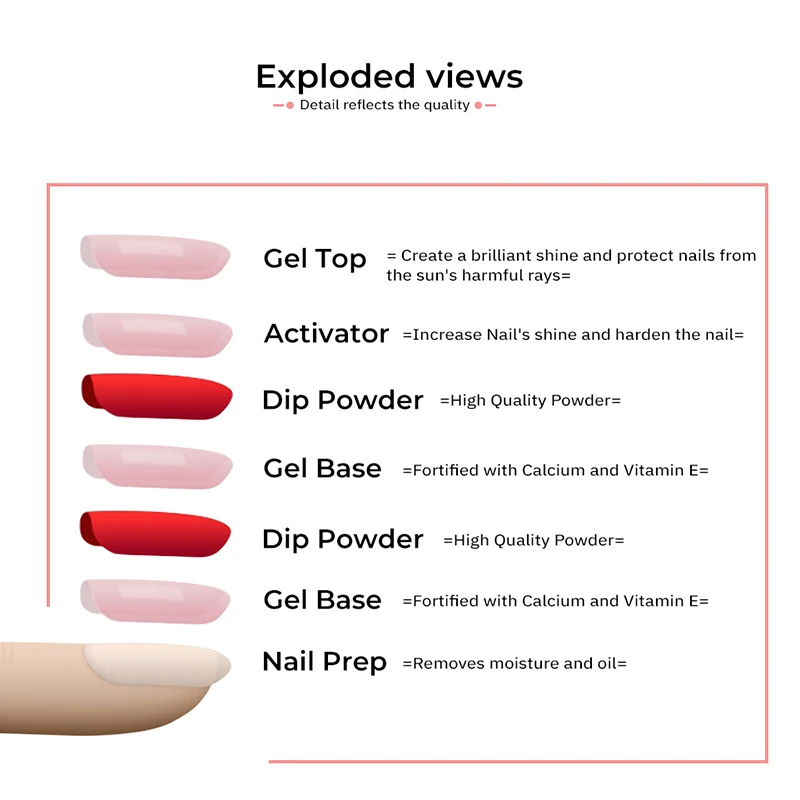 Exploded views

Detail reflects the quality

Gel Top = Create a brilliant shine and protect nails from the sun's harmful rays=

Activator =Increase Nail's shine and harden the nail=

Dip Powder =High Quality Powder=

Gel Base =Fortified with Calcium and Vitamin E=

Dip Powder =High Quality Powder=

Gel Base =Fortified with Calcium and Vitamin E=

Nail Prep =Removes moisture and oil=